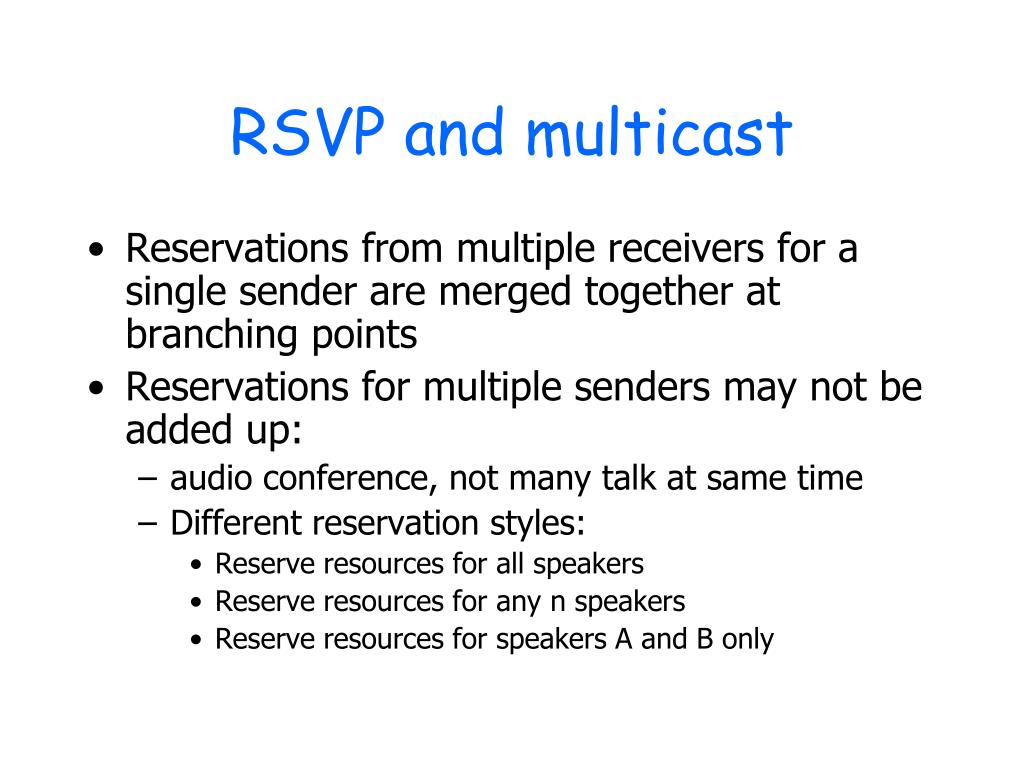 RSVP and multicast

• Reservations from multiple receivers for a single sender are merged together at branching points
• Reservations for multiple senders may not be added up:
  – audio conference, not many talk at same time
  – Different reservation styles:
    • Reserve resources for all speakers
    • Reserve resources for any n speakers
    • Reserve resources for speakers A and B only